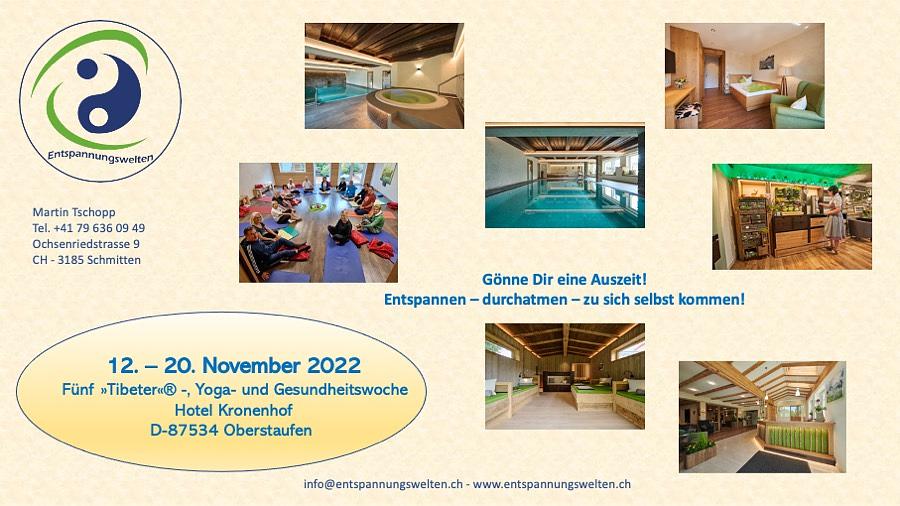 Entspannungswelten

Martin Tschopp
Tel. +41 79 636 09 49
Ochsenriedstrasse 9
CH - 3185 Schmitten

Gönne Dir eine Auszeit!
Entspannen – durchatmen – zu sich selbst kommen!

12. – 20. November 2022
Fünf »Tibeter«® -, Yoga- und Gesundheitswoche
Hotel Kronenhof
D-87534 Oberstaufen

info@entspannungswelten.ch - www.entspannungswelten.ch